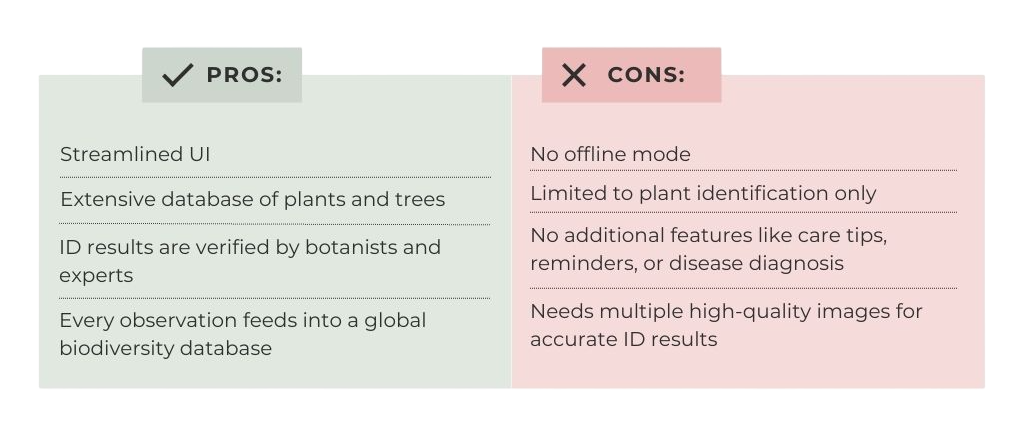 PROS:

Streamlined UI

Extensive database of plants and trees

ID results are verified by botanists and experts

Every observation feeds into a global biodiversity database

CONS:

No offline mode

Limited to plant identification only

No additional features like care tips, reminders, or disease diagnosis

Needs multiple high-quality images for accurate ID results